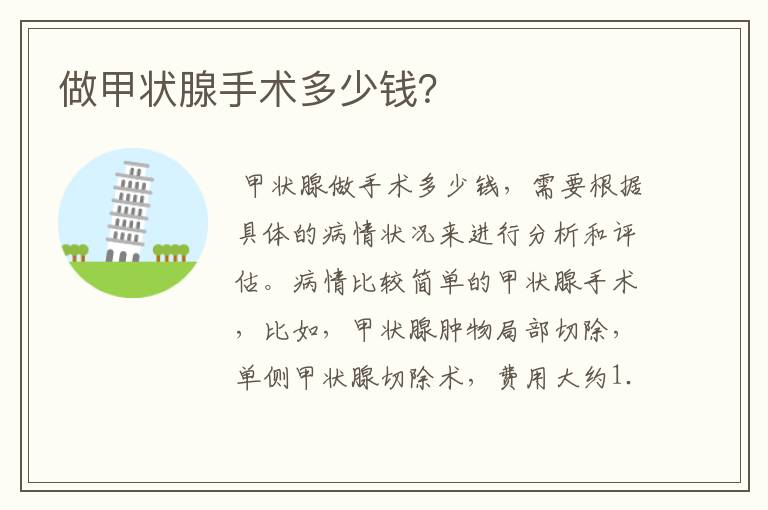 做甲状腺手术多少钱?

甲状腺做手术多少钱，需要根据具体的病情状况来进行分析和评估。病情比较简单的甲状腺手术，比如，甲状腺肿物局部切除，单侧甲状腺切除术，费用大约1.